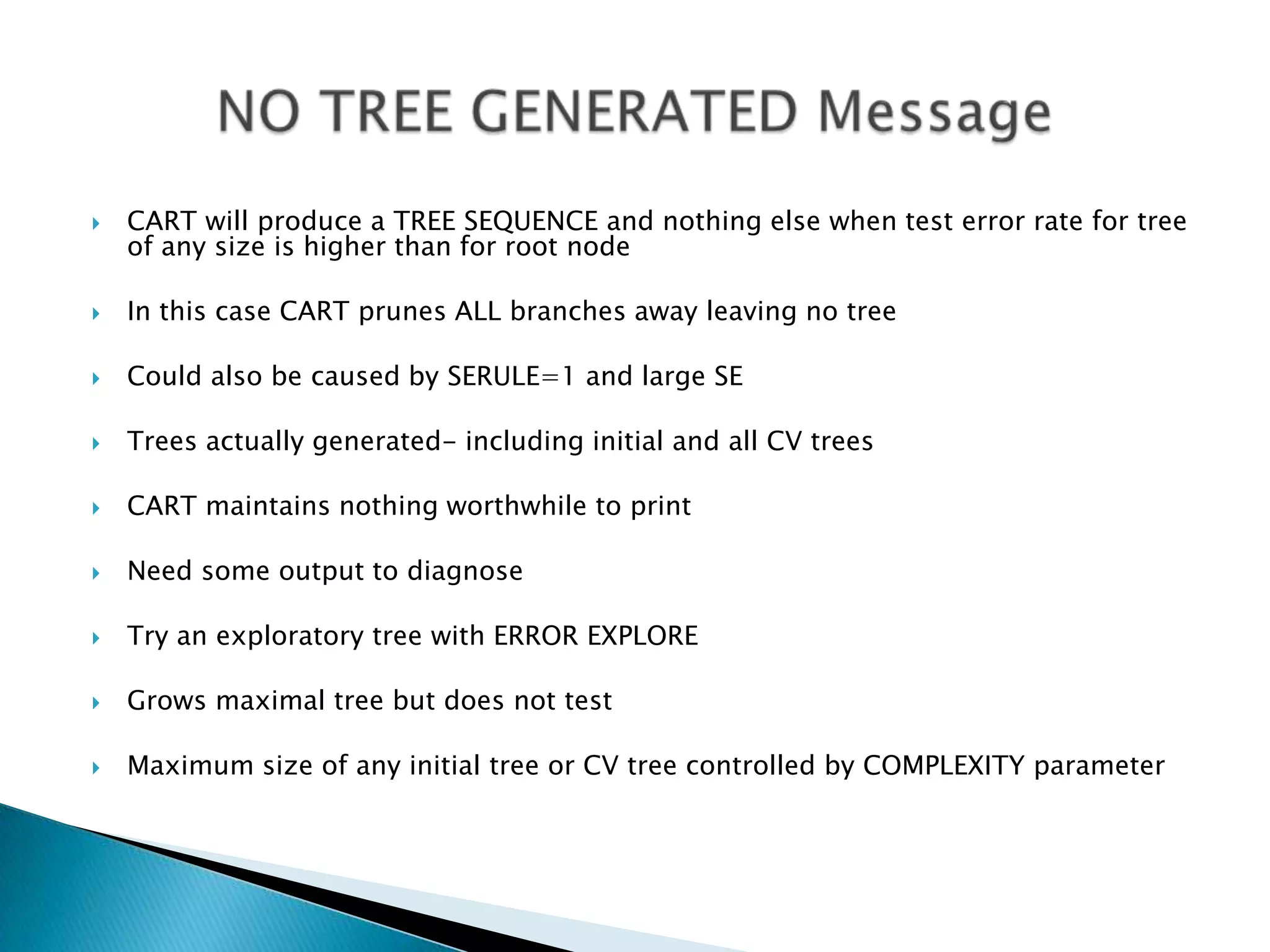 NO TREE GENERATED Message

CART will produce a TREE SEQUENCE and nothing else when test error rate for tree of any size is higher than for root node

In this case CART prunes ALL branches away leaving no tree

Could also be caused by SERULE=1 and large SE

Trees actually generated- including initial and all CV trees

CART maintains nothing worthwhile to print

Need some output to diagnose

Try an exploratory tree with ERROR EXPLORE

Grows maximal tree but does not test

Maximum size of any initial tree or CV tree controlled by COMPLEXITY parameter